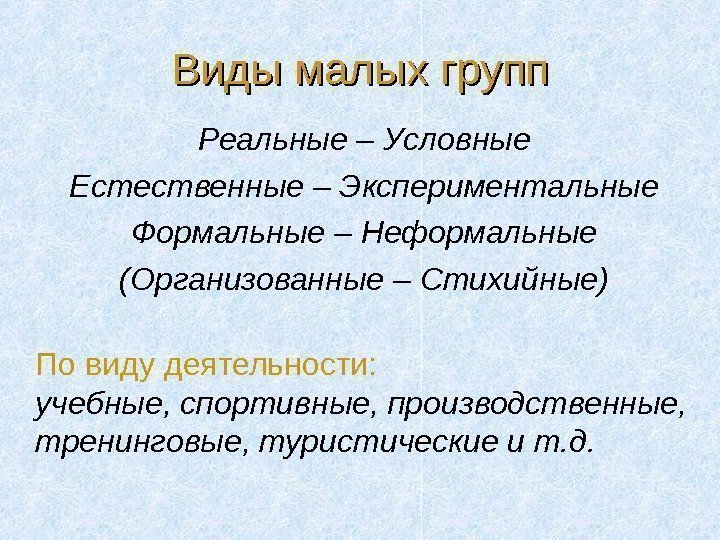 Виды малых групп

Реальные – Условные
Естественные – Экспериментальные
Формальные – Неформальные
(Организованные – Стихийные)

По виду деятельности:
учебные, спортивные, производственные, тренинговые, туристические и т.д.